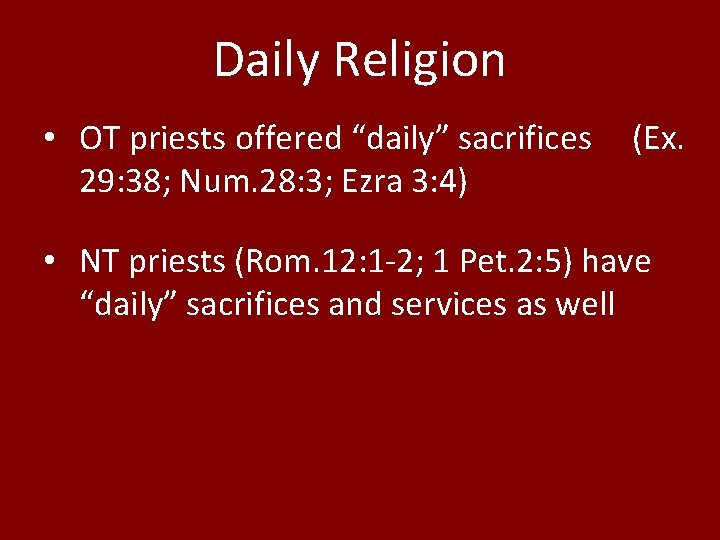 Daily Religion

• OT priests offered “daily” sacrifices (Ex. 29:38; Num.28:3; Ezra 3:4)

• NT priests (Rom.12:1-2; 1 Pet.2:5) have “daily” sacrifices and services as well